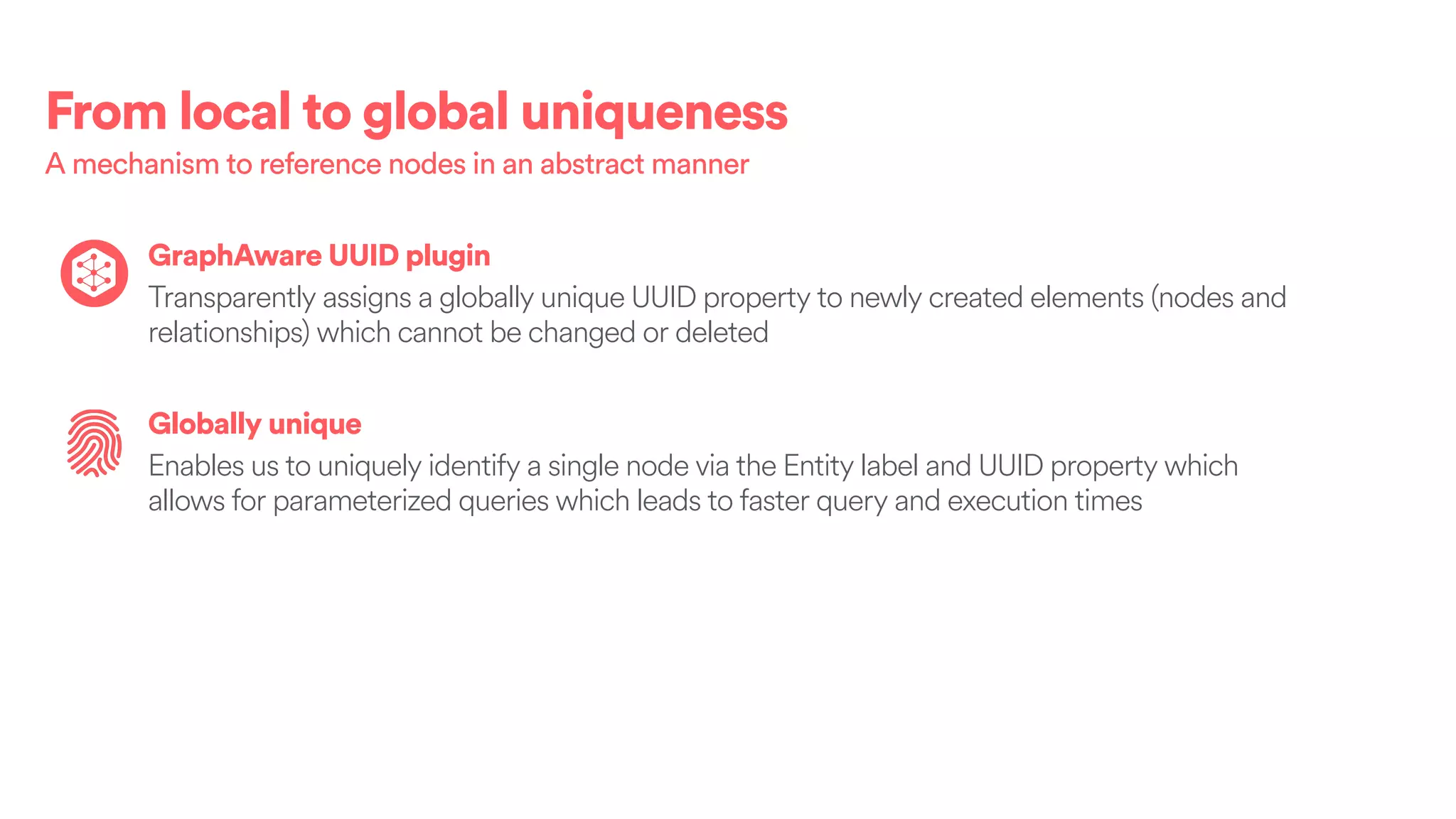 From local to global uniqueness
A mechanism to reference nodes in an abstract manner

GraphAware UUID plugin
Transparently assigns a globally unique UUID property to newly created elements (nodes and relationships) which cannot be changed or deleted

Globally unique
Enables us to uniquely identify a single node via the Entity label and UUID property which allows for parameterized queries which leads to faster query and execution times